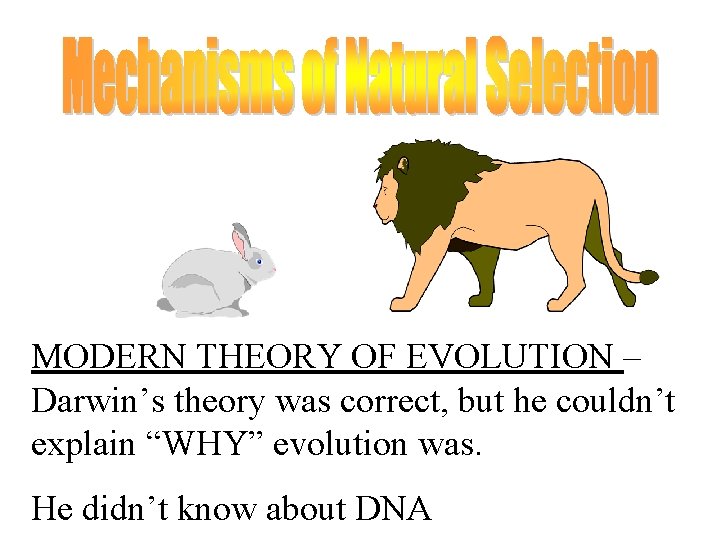 Mechanisms of Natural Selection

MODERN THEORY OF EVOLUTION – Darwin's theory was correct, but he couldn't explain "WHY" evolution was.

He didn't know about DNA